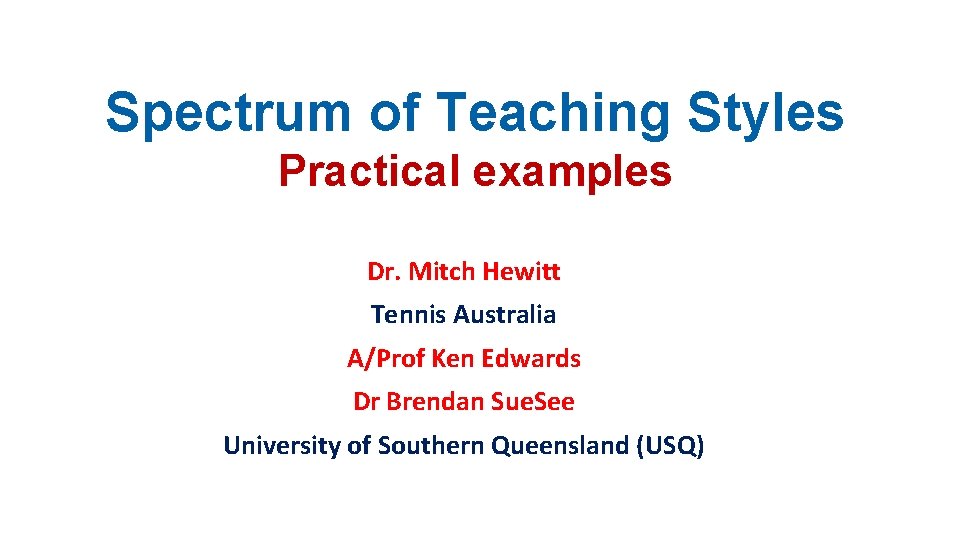 Spectrum of Teaching Styles
Practical examples

Dr. Mitch Hewitt
Tennis Australia
A/Prof Ken Edwards
Dr Brendan SueSee
University of Southern Queensland (USQ)